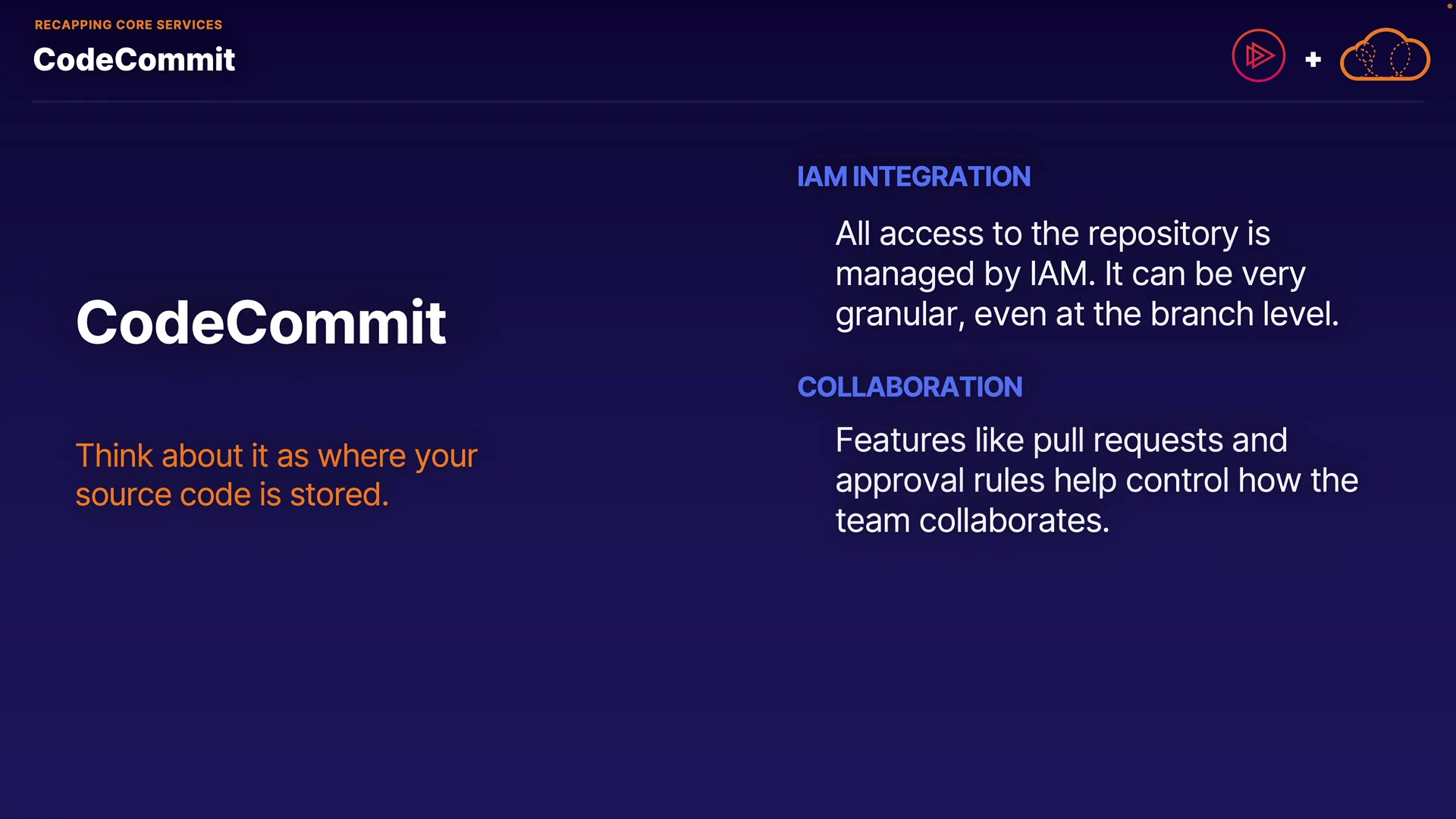 RECAPPING CORE SERVICES
CodeCommit

+

CodeCommit

Think about it as where your source code is stored.

IAM INTEGRATION

All access to the repository is managed by IAM. It can be very granular, even at the branch level.

COLLABORATION

Features like pull requests and approval rules help control how the team collaborates.